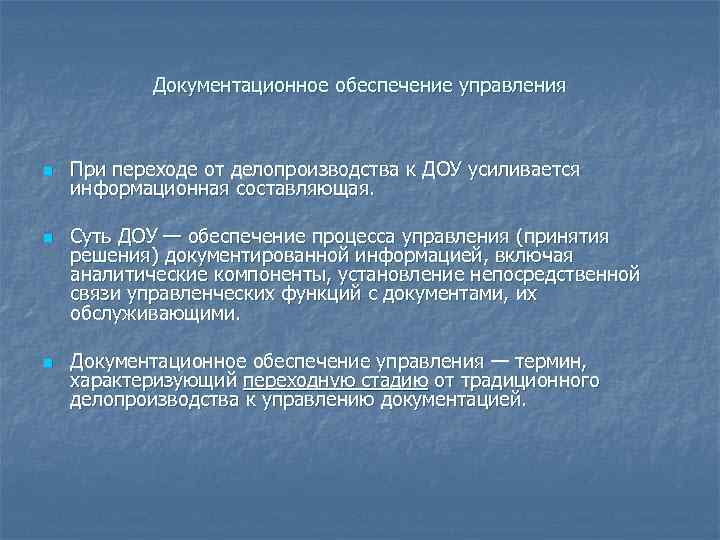 Документационное обеспечение управления

При переходе от делопроизводства к ДОУ усиливается информационная составляющая.

Суть ДОУ — обеспечение процесса управления (принятия решения) документированной информацией, включая аналитические компоненты, установление непосредственной связи управленческих функций с документами, их обслуживающими.

Документационное обеспечение управления — термин, характеризующий переходную стадию от традиционного делопроизводства к управлению документацией.